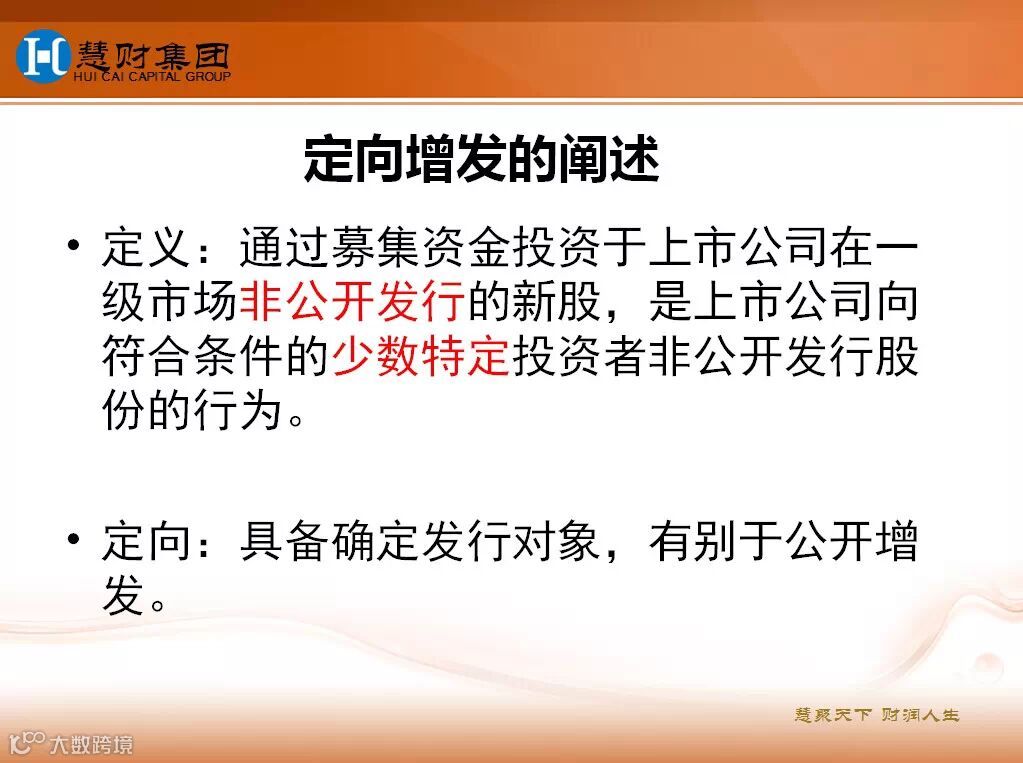 慧财集团
HUI CAI CAPITAL GROUP

定向增发的阐述

• 定义：通过募集资金投资于上市公司在一级市场非公开发行的新股，是上市公司向符合条件的少数特定投资者非公开发行股份的行为。

• 定向：具备确定发行对象，有别于公开增发。

慧聚天下 财润人生

大数跨境